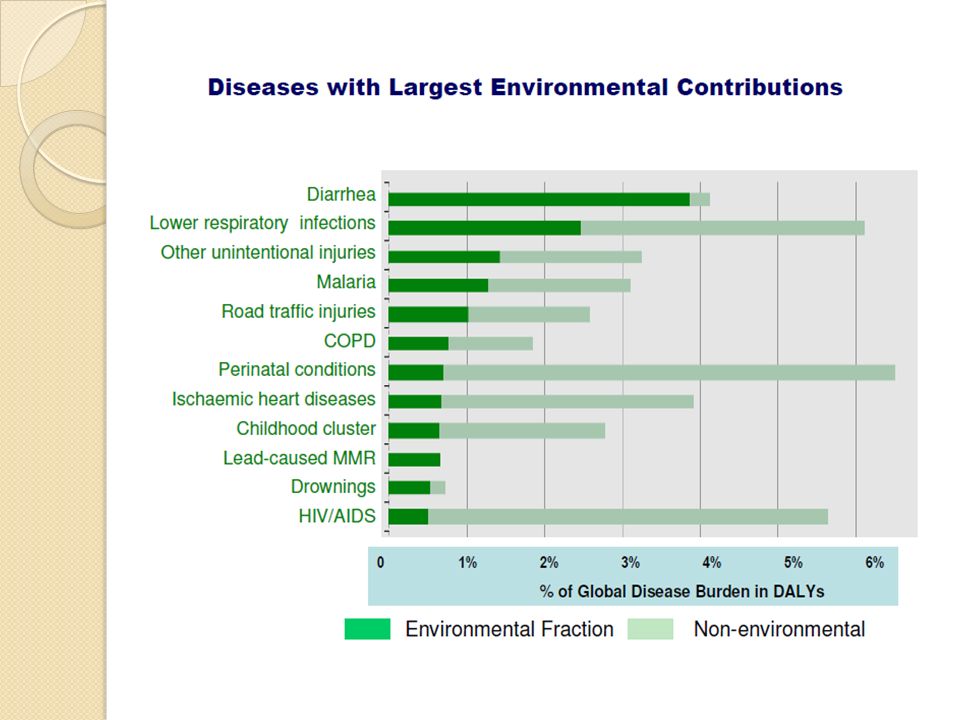 Diseases with Largest Environmental Contributions

Diarrhea
Lower respiratory infections
Other unintentional injuries
Malaria
Road traffic injuries
COPD
Perinatal conditions
Ischaemic heart diseases
Childhood cluster
Lead-caused MMR
Drownings
HIV/AIDS

0 1% 2% 3% 4% 5% 6%
% of Global Disease Burden in DALYs

Environmental Fraction Non-environmental